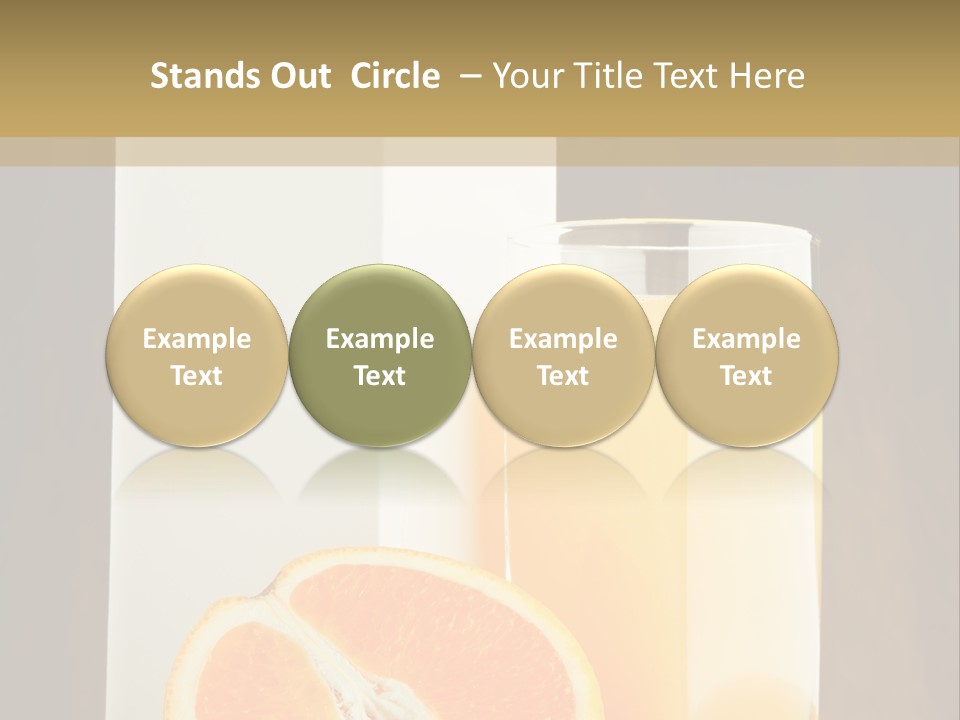 Stands Out Circle – Your Title Text Here

Example Text

Example Text

Example Text

Example Text